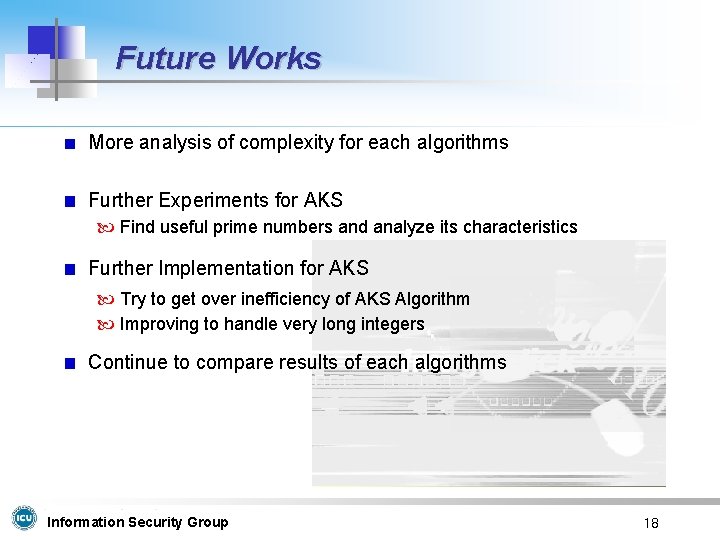 Future Works

More analysis of complexity for each algorithms

Further Experiments for AKS

Find useful prime numbers and analyze its characteristics

Further Implementation for AKS

Try to get over inefficiency of AKS Algorithm

Improving to handle very long integers

Continue to compare results of each algorithms

ICU

Information Security Group

18